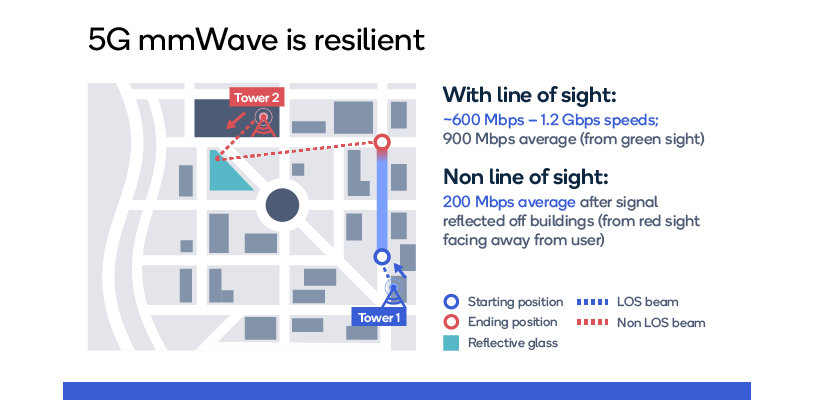 5G mmWave is resilient

Tower 2

Tower 1

With line of sight:
~600 Mbps – 1.2 Gbps speeds;
900 Mbps average (from green sight)

Non line of sight:
200 Mbps average after signal reflected off buildings (from red sight facing away from user)

Starting position
Ending position
Reflective glass
LOS beam
Non LOS beam